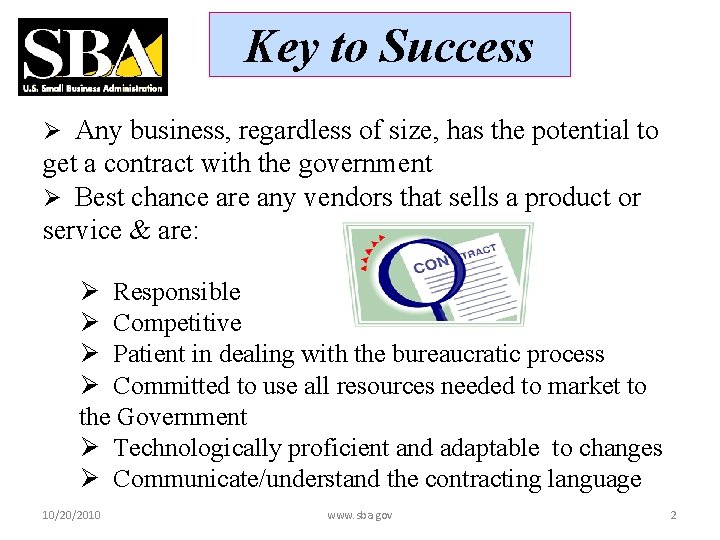 SBA
U.S. Small Business Administration

Key to Success

➢ Any business, regardless of size, has the potential to get a contract with the government
➢ Best chance are any vendors that sells a product or service & are:

CONTRACT

➢ Responsible
➢ Competitive
➢ Patient in dealing with the bureaucratic process
➢ Committed to use all resources needed to market to the Government
➢ Technologically proficient and adaptable to changes
➢ Communicate/understand the contracting language

10/20/2010 www.sba.gov 2